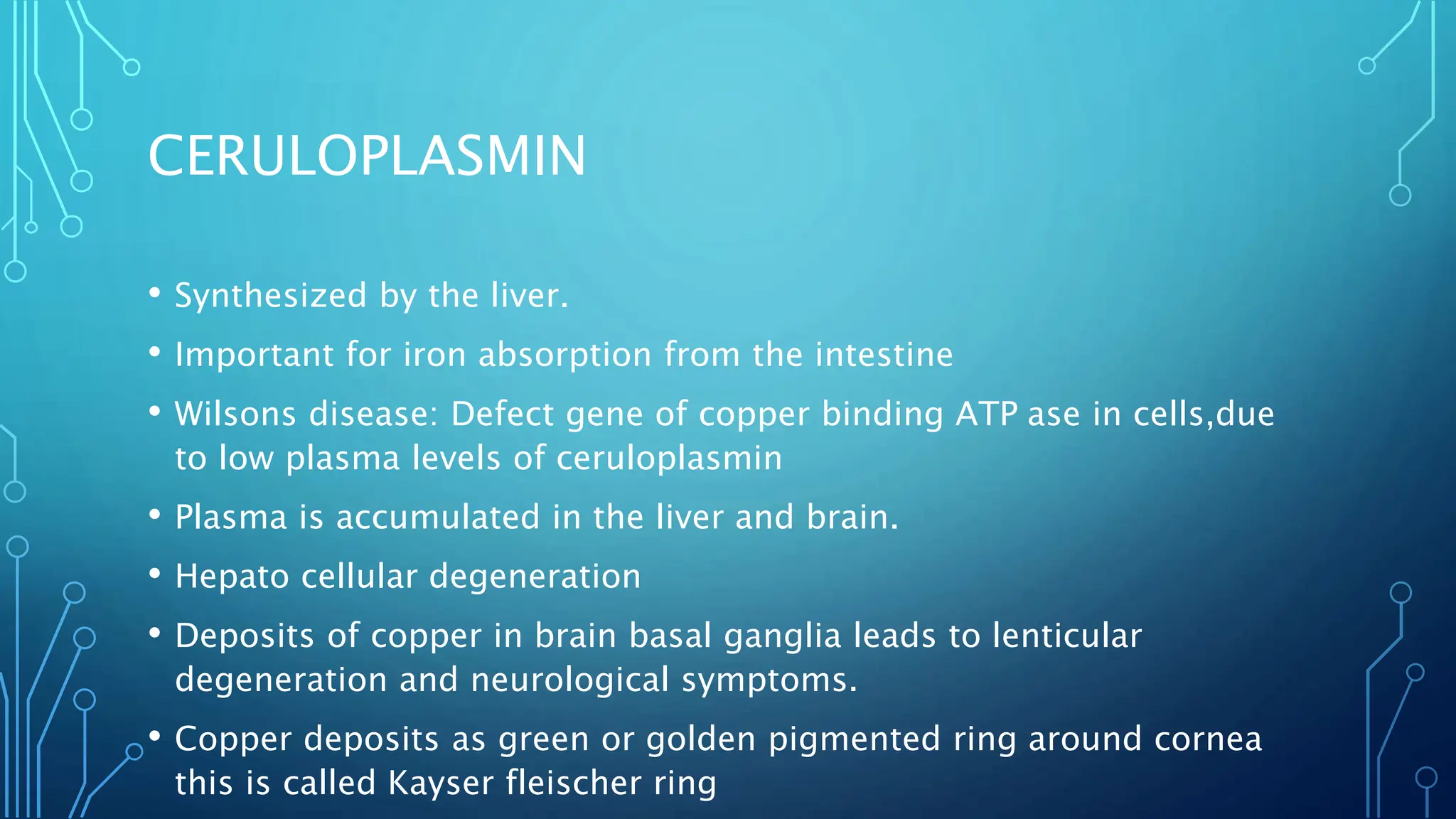 CERULOPLASMIN

• Synthesized by the liver.
• Important for iron absorption from the intestine
• Wilsons disease: Defect gene of copper binding ATP ase in cells,due to low plasma levels of ceruloplasmin
• Plasma is accumulated in the liver and brain.
• Hepato cellular degeneration
• Deposits of copper in brain basal ganglia leads to lenticular degeneration and neurological symptoms.
• Copper deposits as green or golden pigmented ring around cornea this is called Kayser fleischer ring